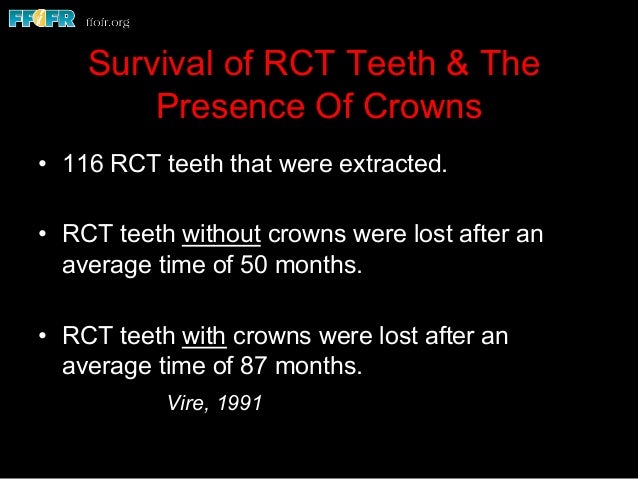 FFOFR ffofr.org

Survival of RCT Teeth & The Presence Of Crowns

• 116 RCT teeth that were extracted.

• RCT teeth without crowns were lost after an average time of 50 months.

• RCT teeth with crowns were lost after an average time of 87 months.

Vire, 1991